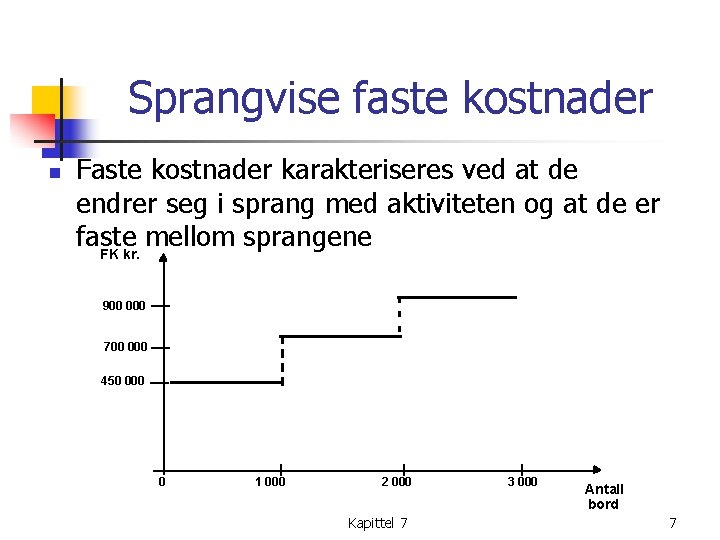 Sprangvise faste kostnader

Faste kostnader karakteriseres ved at de endrer seg i sprang med aktiviteten og at de er faste mellom sprangene

FK kr.

900 000

700 000

450 000

0

1 000

2 000

3 000

Antall bord

Kapittel 7

7